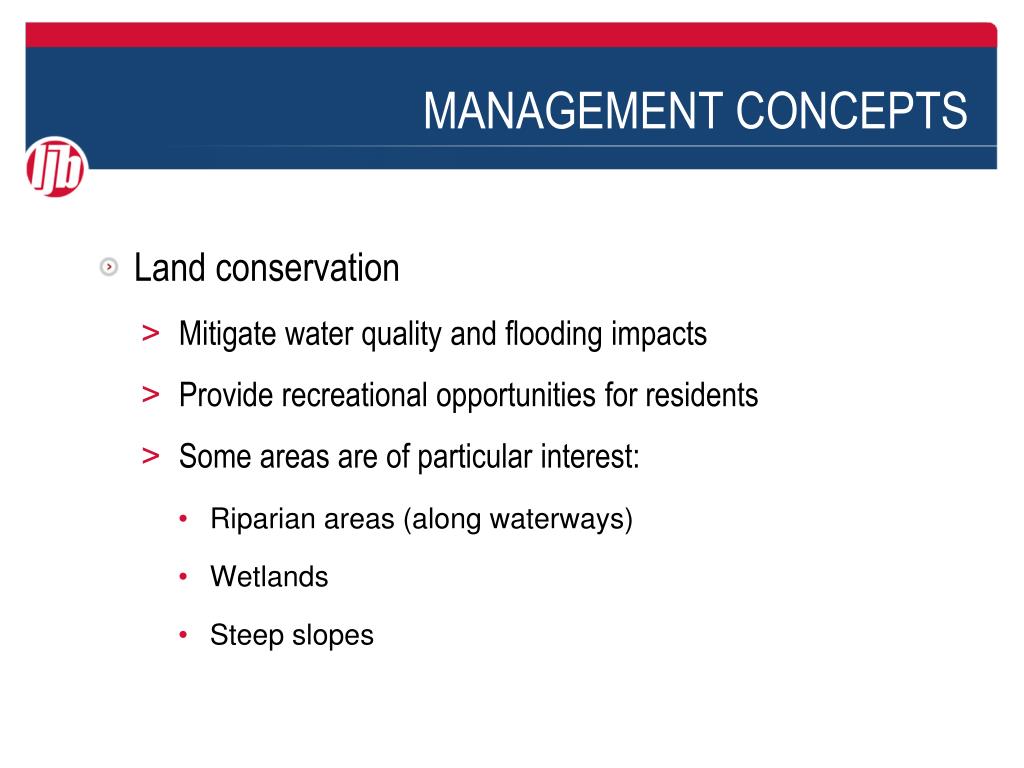 MANAGEMENT CONCEPTS

ljb

Land conservation

> Mitigate water quality and flooding impacts

> Provide recreational opportunities for residents

> Some areas are of particular interest:

• Riparian areas (along waterways)

• Wetlands

• Steep slopes